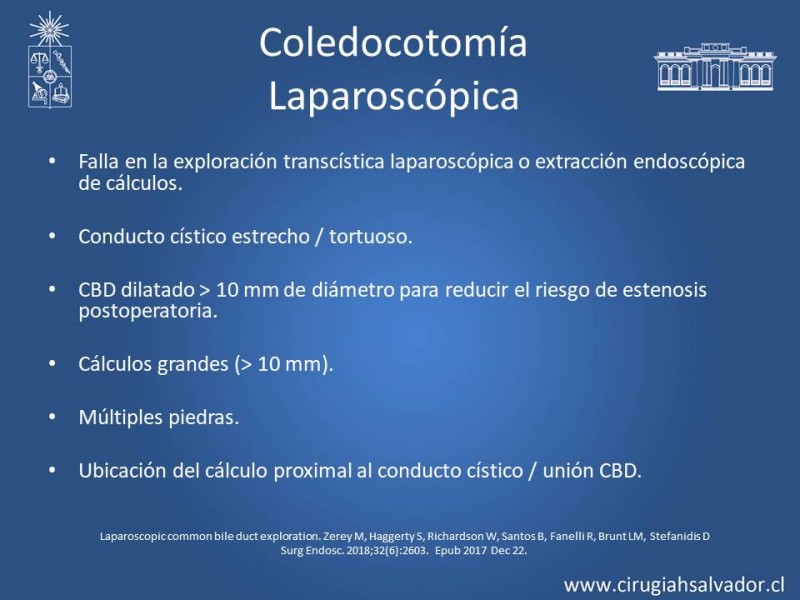 Coledocotomía Laparoscópica

• Falla en la exploración transcística laparoscópica o extracción endoscópica de cálculos.

• Conducto cístico estrecho / tortuoso.

• CBD dilatado > 10 mm de diámetro para reducir el riesgo de estenosis postoperatoria.

• Cálculos grandes (> 10 mm).

• Múltiples piedras.

• Ubicación del cálculo proximal al conducto cístico / unión CBD.

Laparoscopic common bile duct exploration. Zerey M, Haggerty S, Richardson W, Santos B, Fanelli R, Brunt LM, Stefanidis D Surg Endosc. 2018;32(6):2603. Epub 2017 Dec 22.

www.cirugiahsalvador.cl